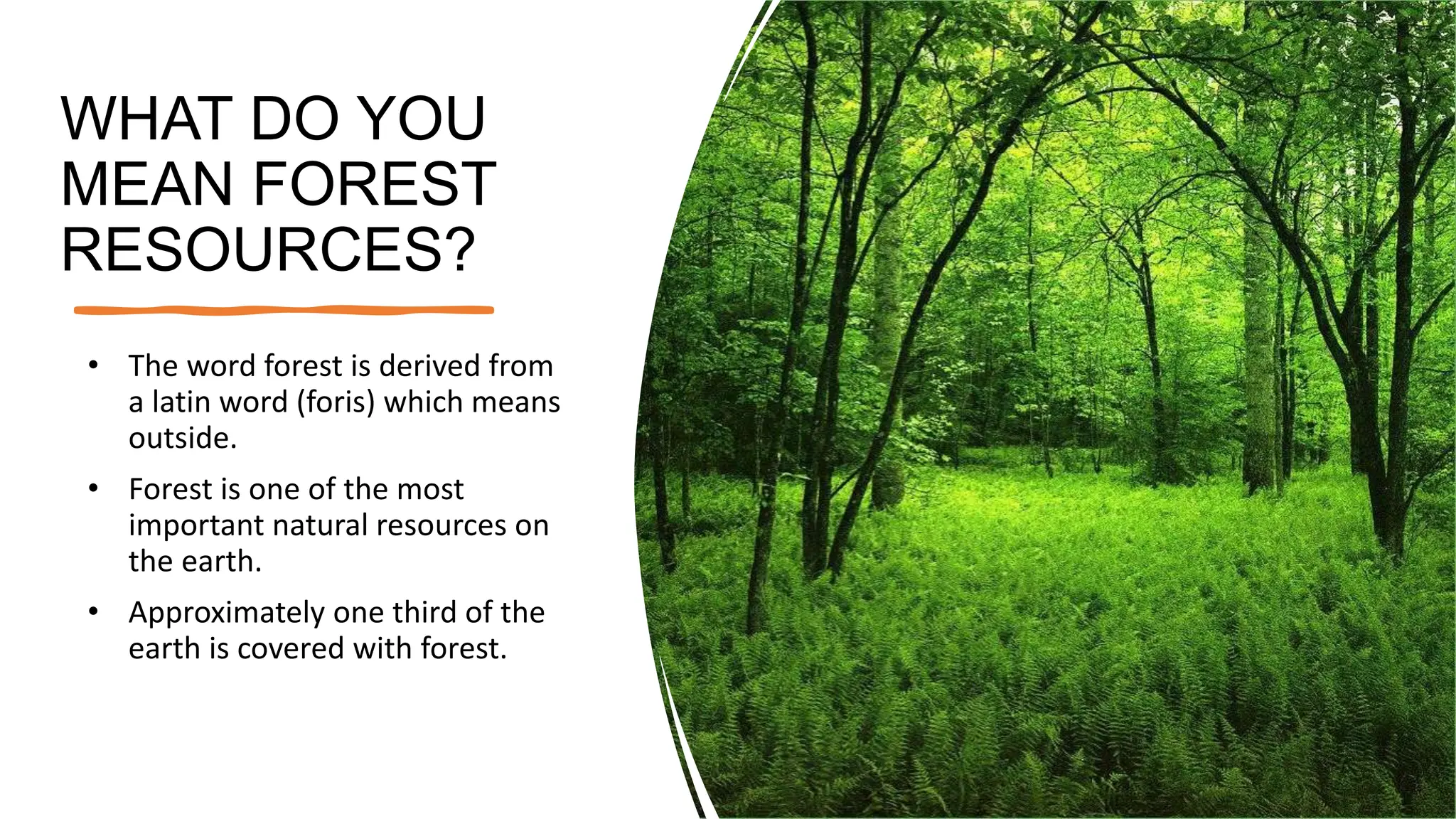 WHAT DO YOU MEAN FOREST RESOURCES?

• The word forest is derived from a latin word (foris) which means outside.

• Forest is one of the most important natural resources on the earth.

• Approximately one third of the earth is covered with forest.